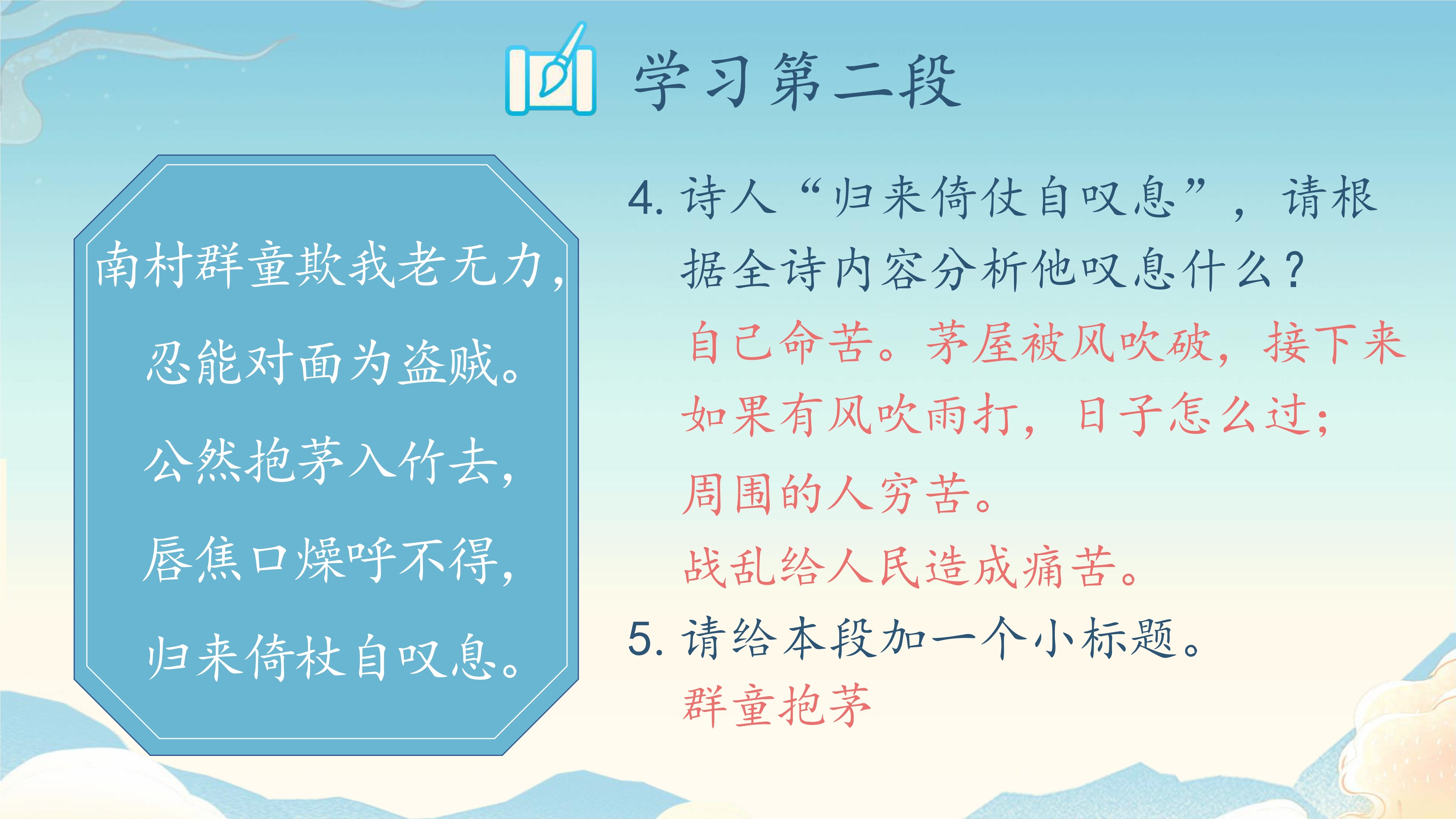 学习第二段

南村群童欺我老无力，
忍能对面为盗贼。
公然抱茅入竹去，
唇焦口燥呼不得，
归来倚杖自叹息。

4. 诗人“归来倚仗自叹息”，请根据全诗内容分析他叹息什么？
自己命苦。茅屋被风吹破，接下来如果有风吹雨打，日子怎么过；
周围的人穷苦。
战乱给人民造成痛苦。
5. 请给本段加一个小标题。
群童抱茅